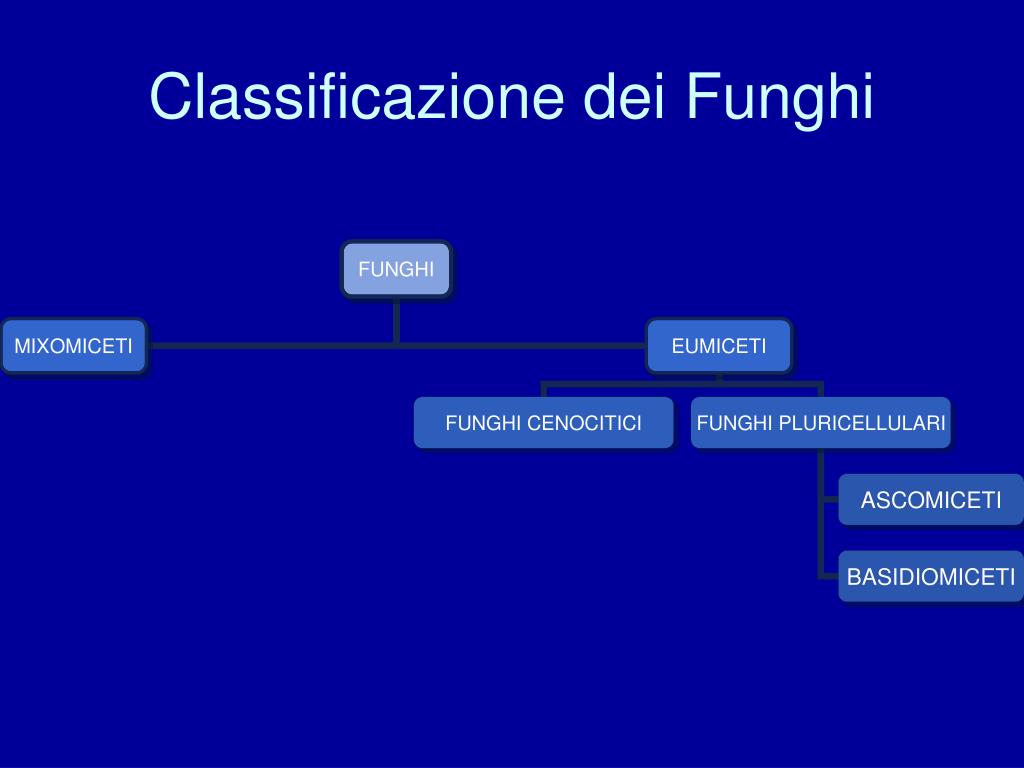 Classificazione dei Funghi

FUNGHI

MIXOMICETI

EUMICETI

FUNGHI CENOCITICI

FUNGHI PLURICELLULARI

ASCOMICETI

BASIDIOMICETI